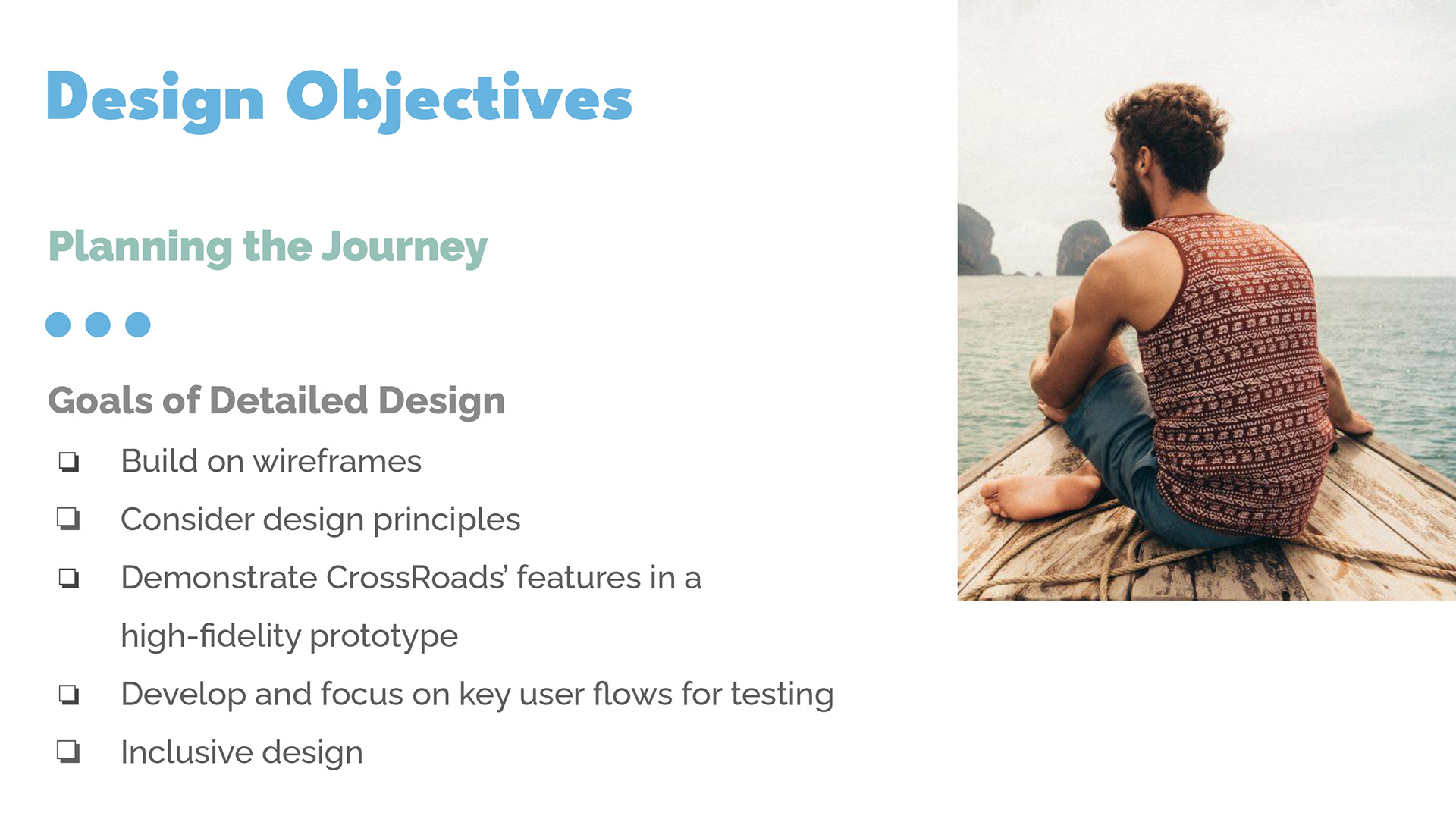 Design Objectives

Planning the Journey

Goals of Detailed Design

❏ Build on wireframes
❏ Consider design principles
❏ Demonstrate CrossRoads' features in a high-fidelity prototype
❏ Develop and focus on key user flows for testing
❏ Inclusive design